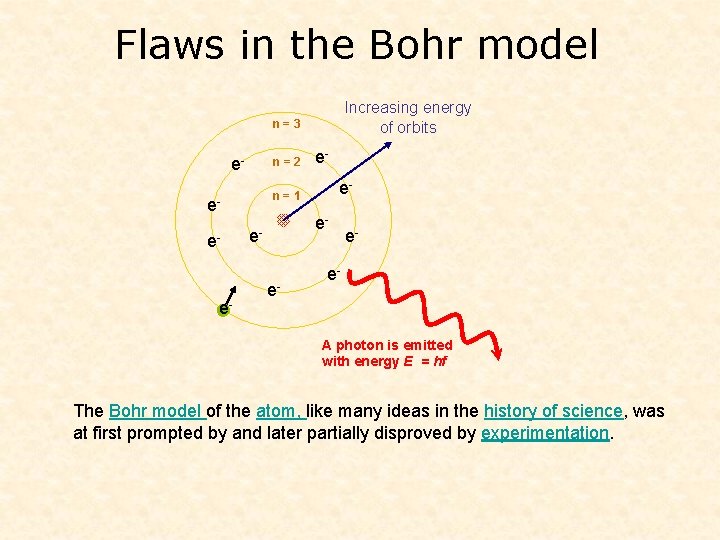 Flaws in the Bohr model

Increasing energy of orbits

n = 3

n = 2

n = 1

$e^-$ $e^-$ $e^-$ $e^-$ $e^-$ $e^-$ $e^-$ $e^-$ $e^-$ $e^-$ $e^-$

A photon is emitted with energy $E = hf$

The Bohr model of the atom, like many ideas in the history of science, was at first prompted by and later partially disproved by experimentation.